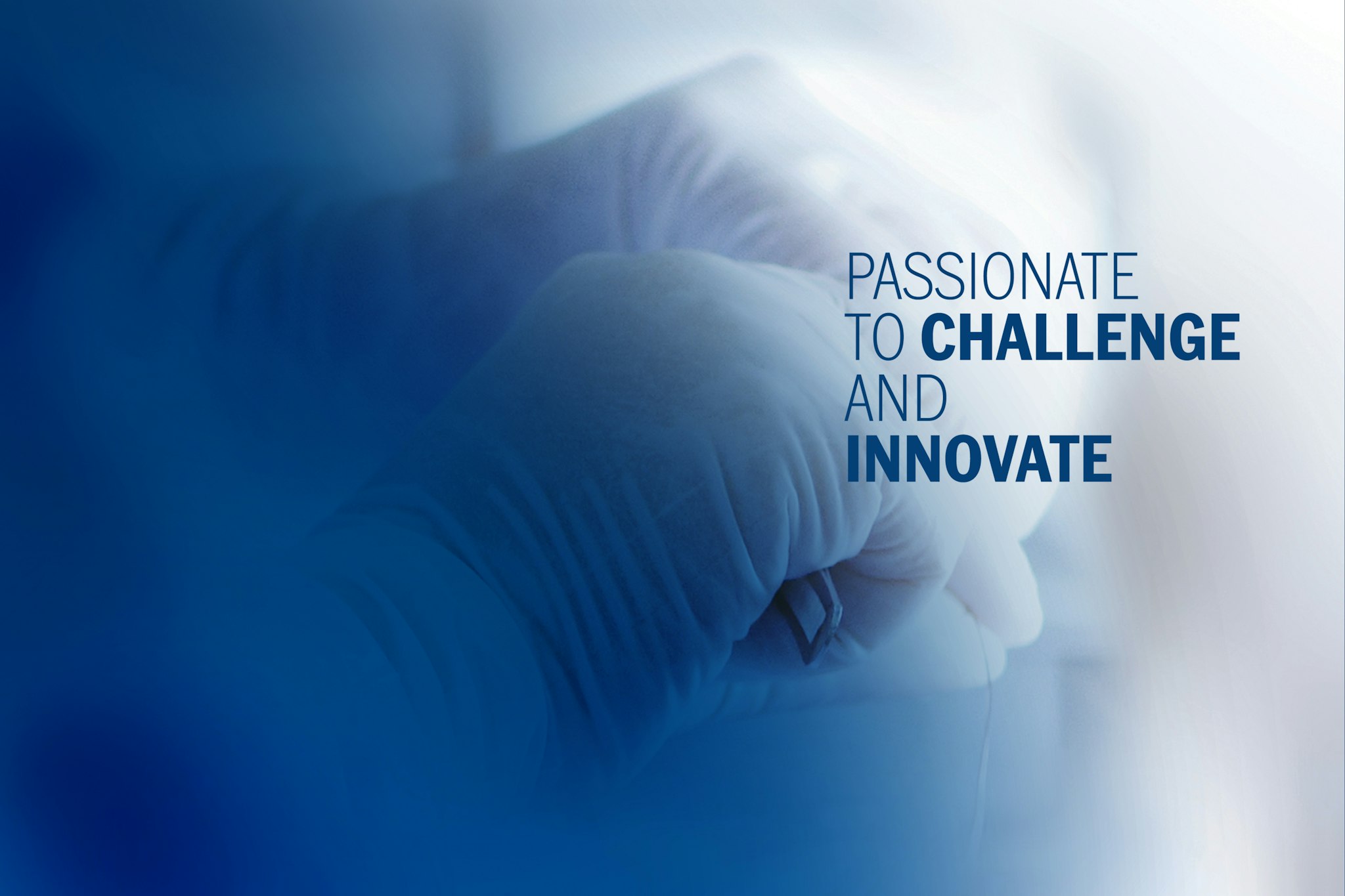 PASSIONATE
TO CHALLENGE
AND
INNOVATE